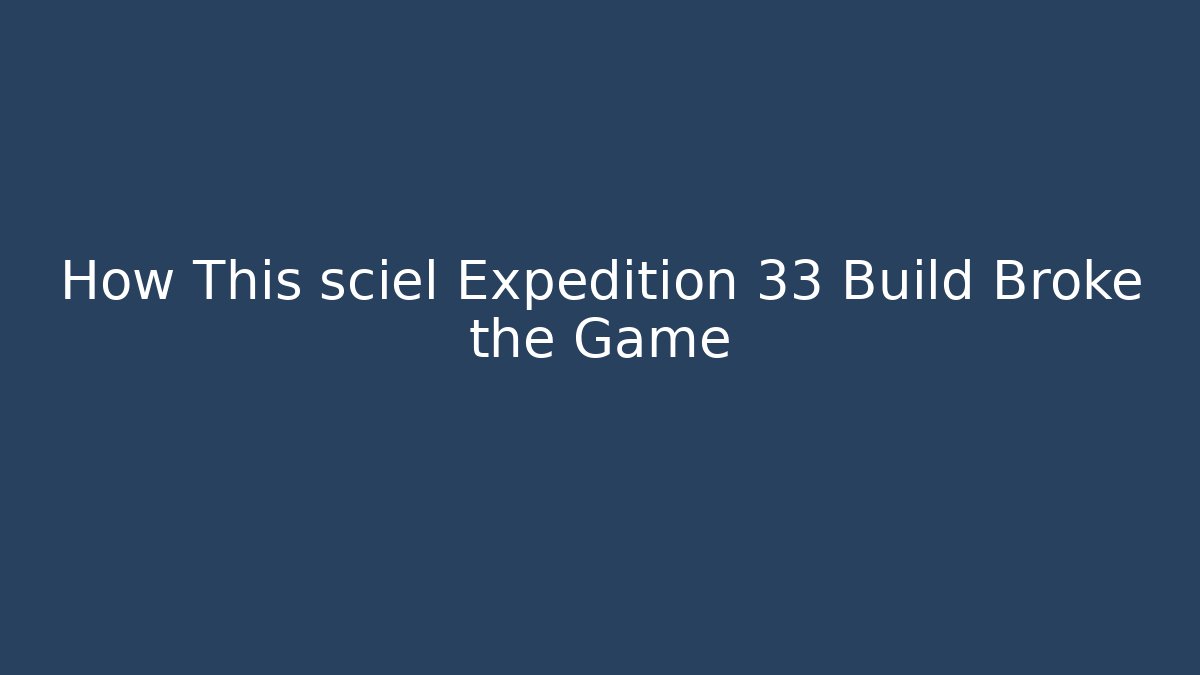 How This sciel Expedition 33 Build Broke the Game